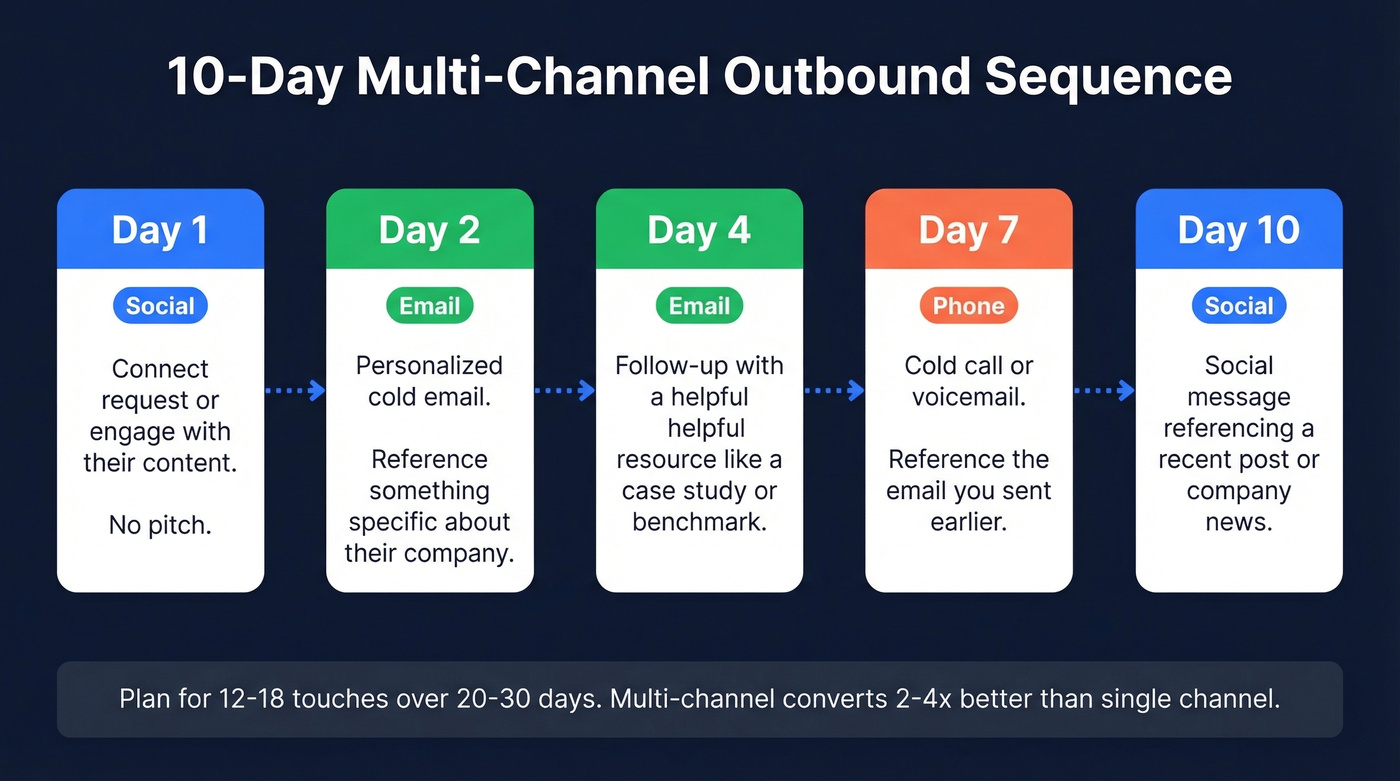 10-Day Multi-Channel Outbound Sequence

Day 1

Social

Connect request or engage with their content.

No pitch.

Day 2

Email

Personalized cold email.

Reference something specific about their company.

Day 4

Email

Follow-up with a helpful helpful resource like a case study or benchmark.

Day 7

Phone

Cold call or voicemail.

Reference the email you sent earlier.

Day 10

Social

Social message referencing a recent post or company news.

Plan for 12-18 touches over 20-30 days. Multi-channel converts 2-4x better than single channel.